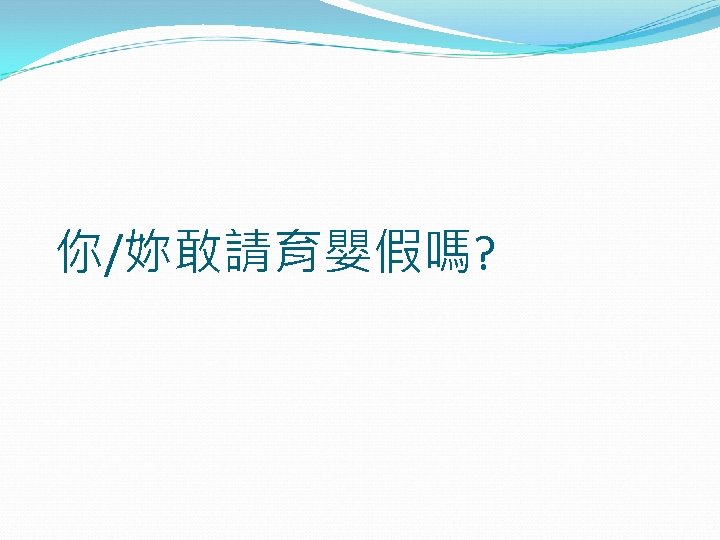 你/妳敢請育嬰假嗎?